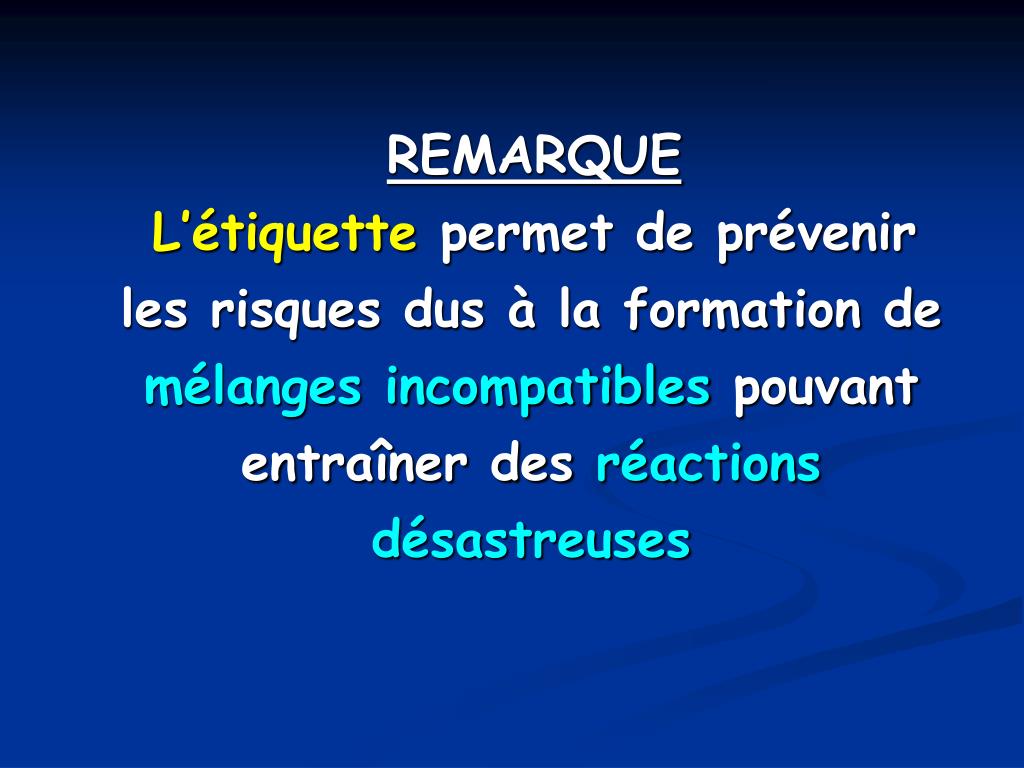 REMARQUE

L'étiquette permet de prévenir les risques dus à la formation de mélanges incompatibles pouvant entraîner des réactions désastreuses